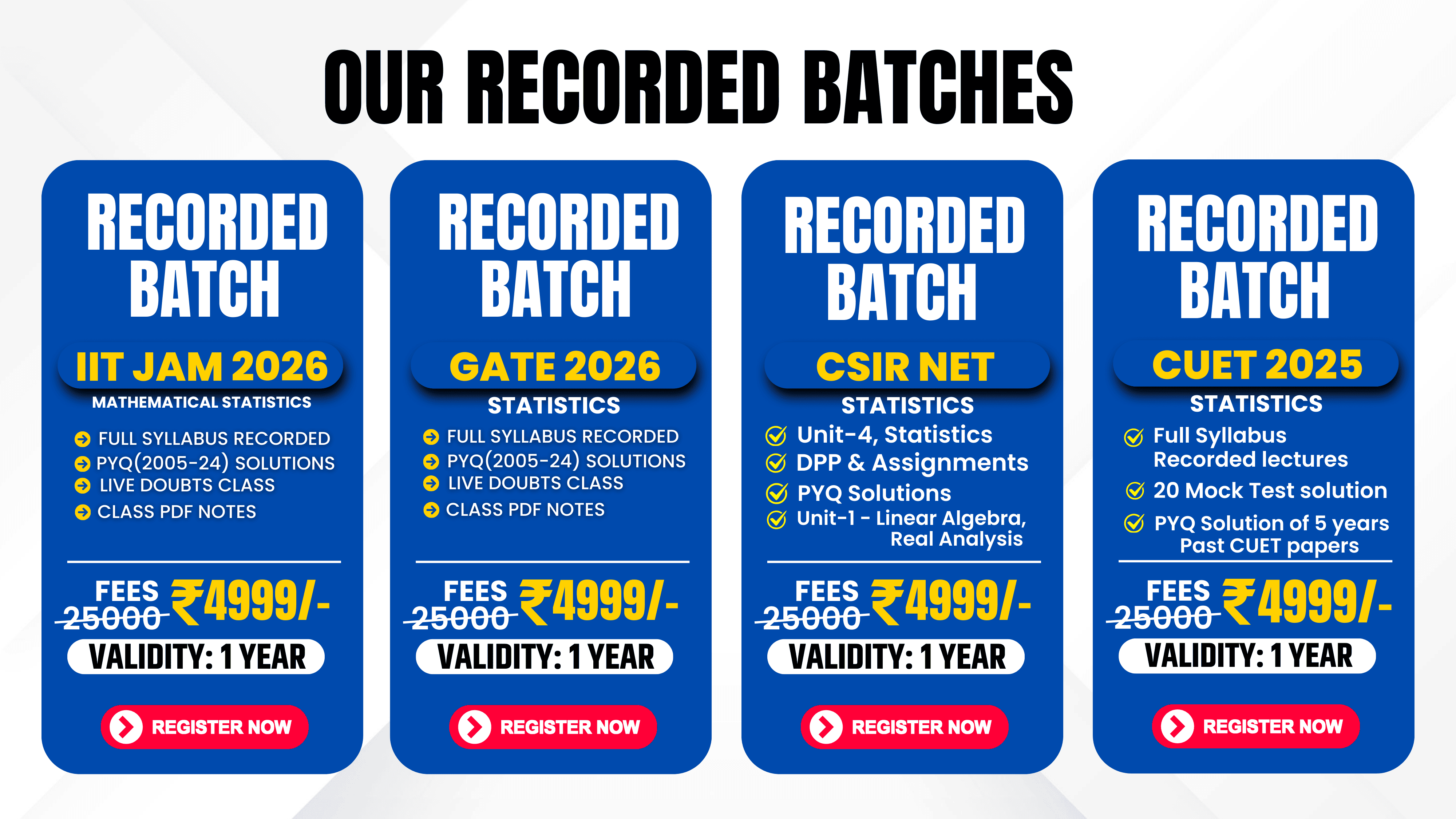 OUR RECORDED BATCHES

RECORDED BATCH

IIT JAM 2026

MATHEMATICAL STATISTICS

FULL SYLLABUS RECORDED
PYQ(2005-24) SOLUTIONS
LIVE DOUBTS CLASS
CLASS PDF NOTES

FEES 25000 ₹4999/-

VALIDITY: 1 YEAR

REGISTER NOW

RECORDED BATCH

GATE 2026

STATISTICS

FULL SYLLABUS RECORDED
PYQ(2005-24) SOLUTIONS
LIVE DOUBTS CLASS
CLASS PDF NOTES

FEES 25000 ₹4999/-

VALIDITY: 1 YEAR

REGISTER NOW

RECORDED BATCH

CSIR NET

STATISTICS

Unit-4, Statistics
DPP & Assignments
PYQ Solutions
Unit-1 - Linear Algebra, Real Analysis

FEES 25000 ₹4999/-

VALIDITY: 1 YEAR

REGISTER NOW

RECORDED BATCH

CUET 2025

STATISTICS

Full Syllabus Recorded lectures
20 Mock Test solution
PYQ Solution of 5 years Past CUET papers

FEES 25000 ₹4999/-

VALIDITY: 1 YEAR

REGISTER NOW